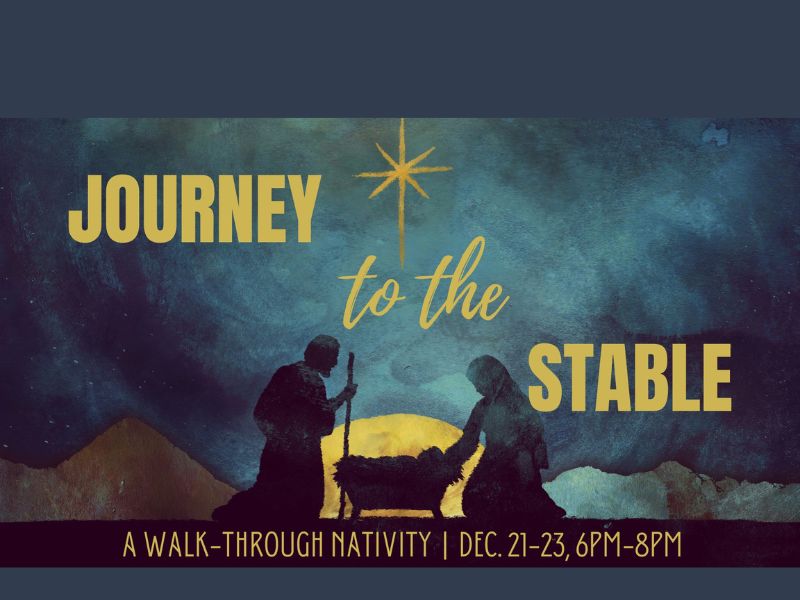 JOURNEY
to the
STABLE

A WALK-THROUGH NATIVITY | DEC. 21-23, 6PM-8PM